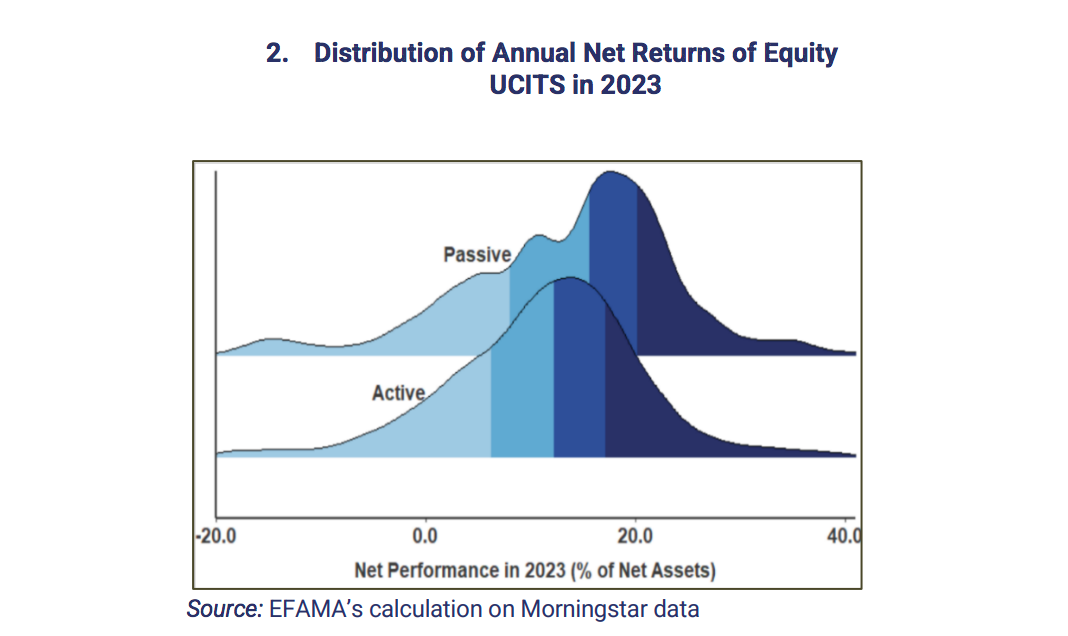 2. Distribution of Annual Net Returns of Equity UCITS in 2023

Passive

Active

-20.0
0.0
20.0
40.0

Net Performance in 2023 (% of Net Assets)

Source: EFAMA's calculation on Morningstar data